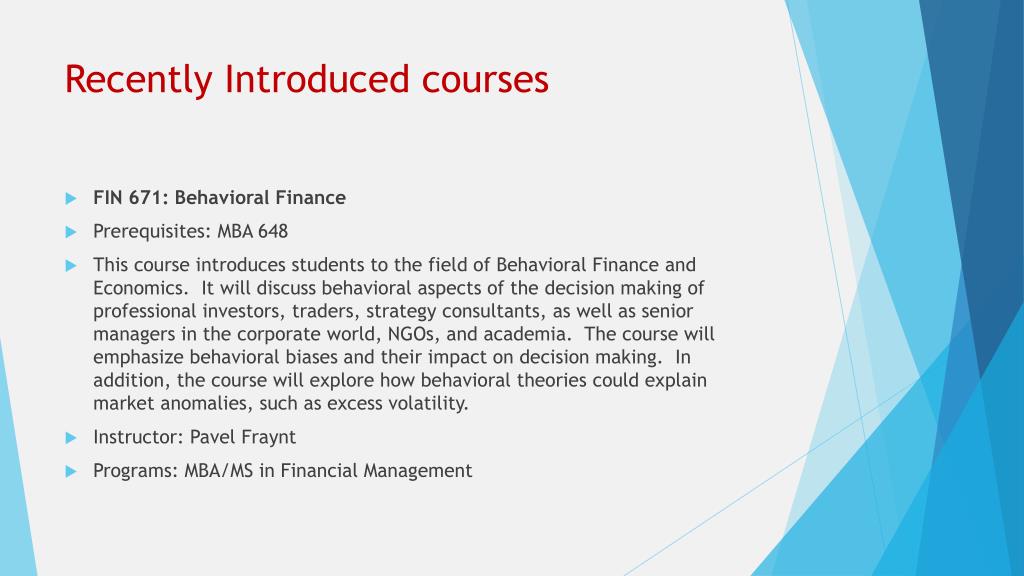 Recently Introduced courses

FIN 671: Behavioral Finance

Prerequisites: MBA 648

This course introduces students to the field of Behavioral Finance and Economics. It will discuss behavioral aspects of the decision making of professional investors, traders, strategy consultants, as well as senior managers in the corporate world, NGOs, and academia. The course will emphasize behavioral biases and their impact on decision making. In addition, the course will explore how behavioral theories could explain market anomalies, such as excess volatility.

Instructor: Pavel Fraynt

Programs: MBA/MS in Financial Management